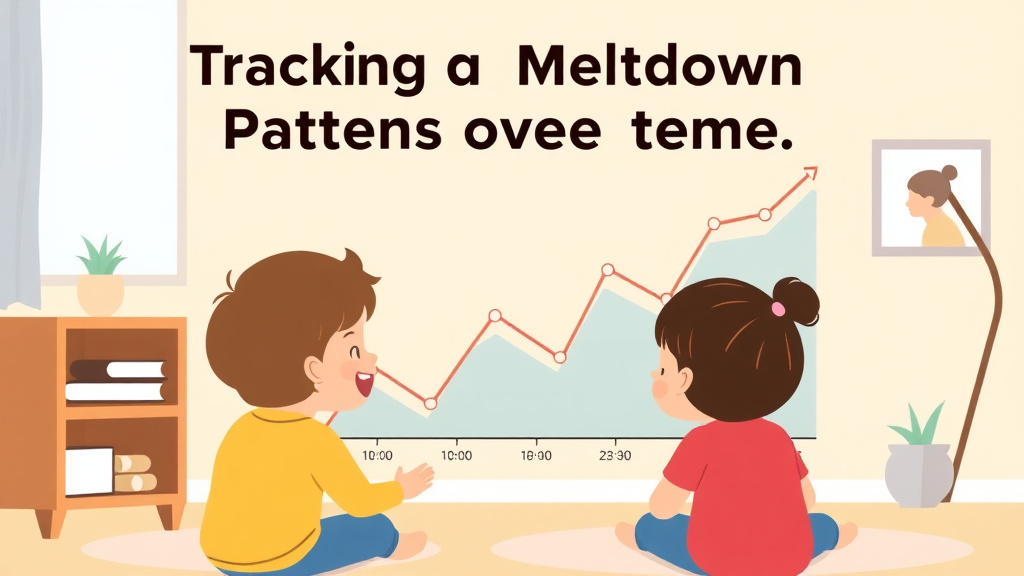 Tracking a Meltdown
Pattens ovee teme.

10:00
10:00
18:00
23:30